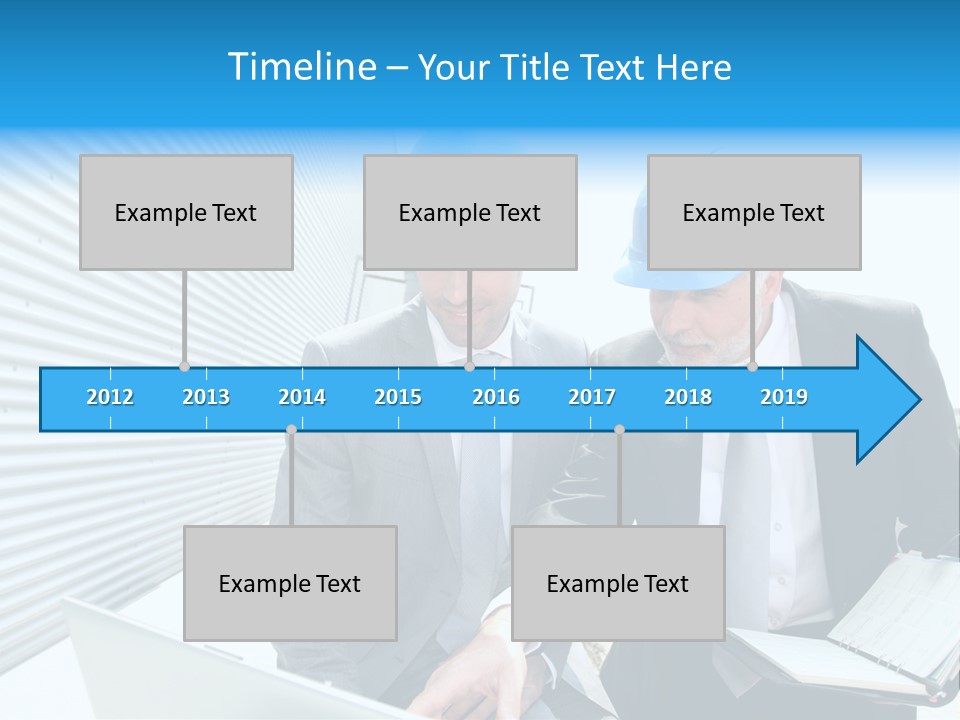 Timeline – Your Title Text Here

Example Text

Example Text

Example Text

2012 2013 2014 2015 2016 2017 2018 2019

Example Text

Example Text